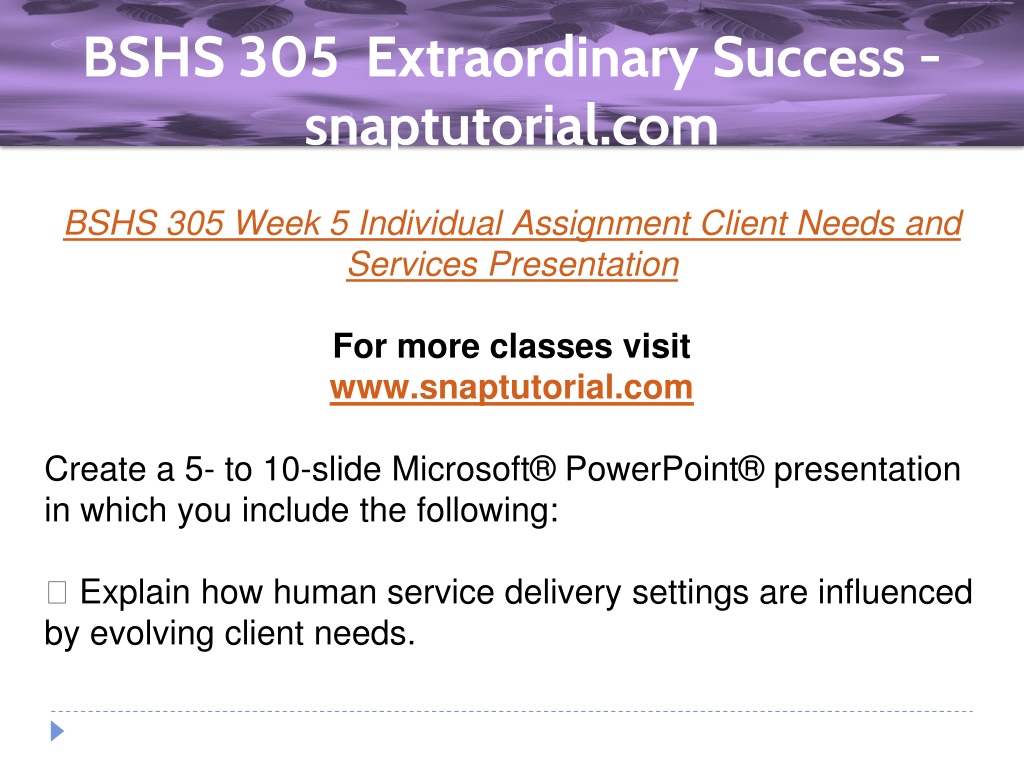 BSHS 305 Extraordinary Success - snaptutorial.com

BSHS 305 Week 5 Individual Assignment Client Needs and Services Presentation

For more classes visit
www.snaptutorial.com

Create a 5- to 10-slide Microsoft® PowerPoint® presentation in which you include the following:

 Explain how human service delivery settings are influenced by evolving client needs.